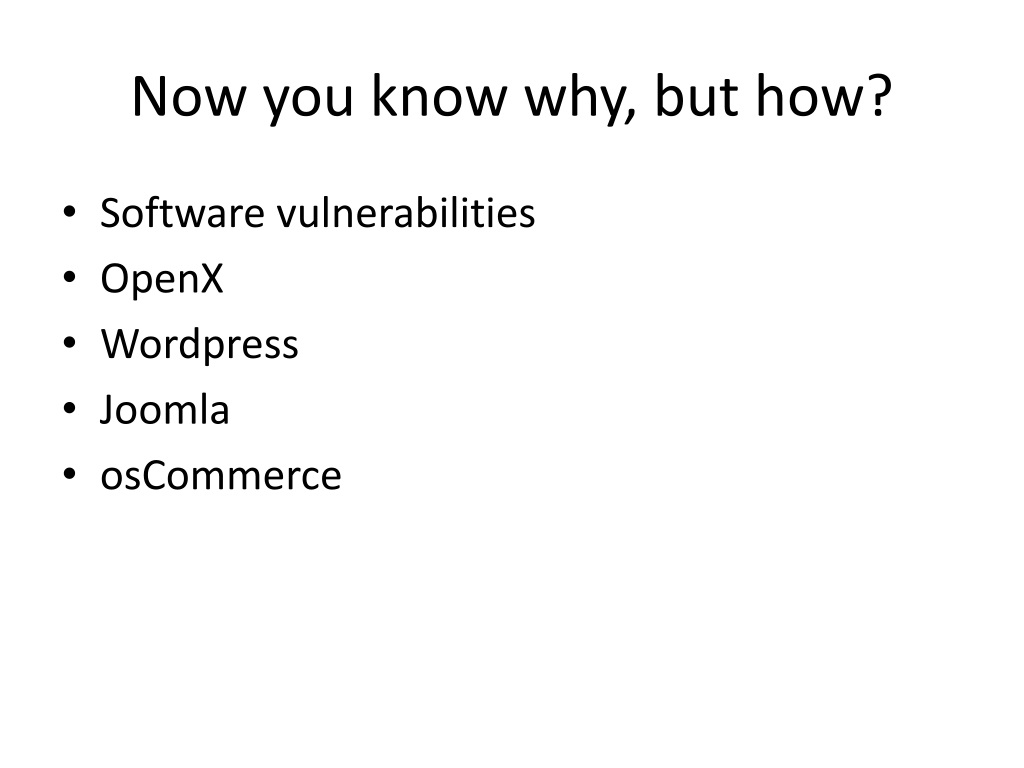 Now you know why, but how?

• Software vulnerabilities
• OpenX
• Wordpress
• Joomla
• osCommerce